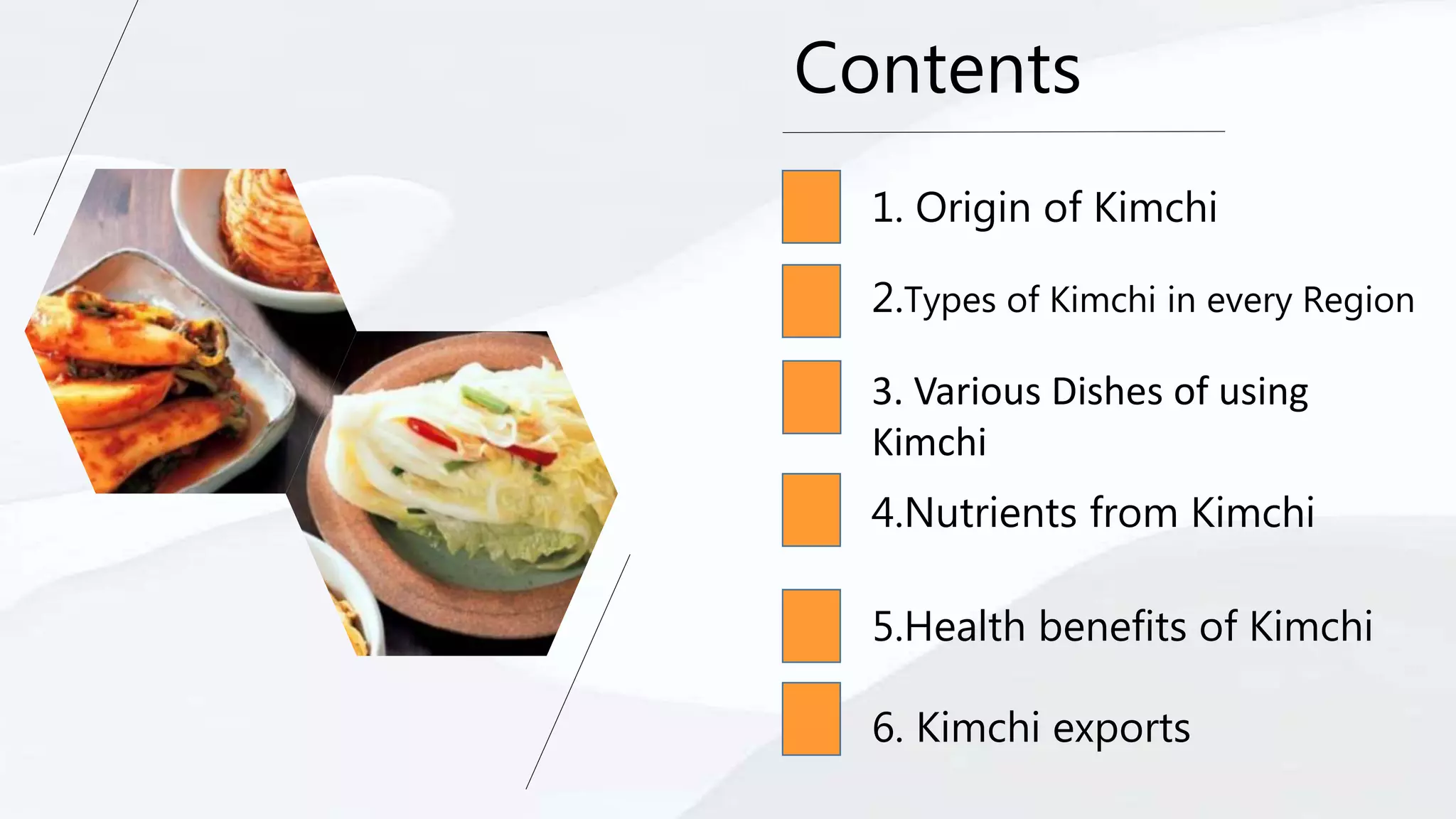 Contents

1. Origin of Kimchi

2.Types of Kimchi in every Region

3. Various Dishes of using Kimchi

4.Nutrients from Kimchi

5.Health benefits of Kimchi

6. Kimchi exports